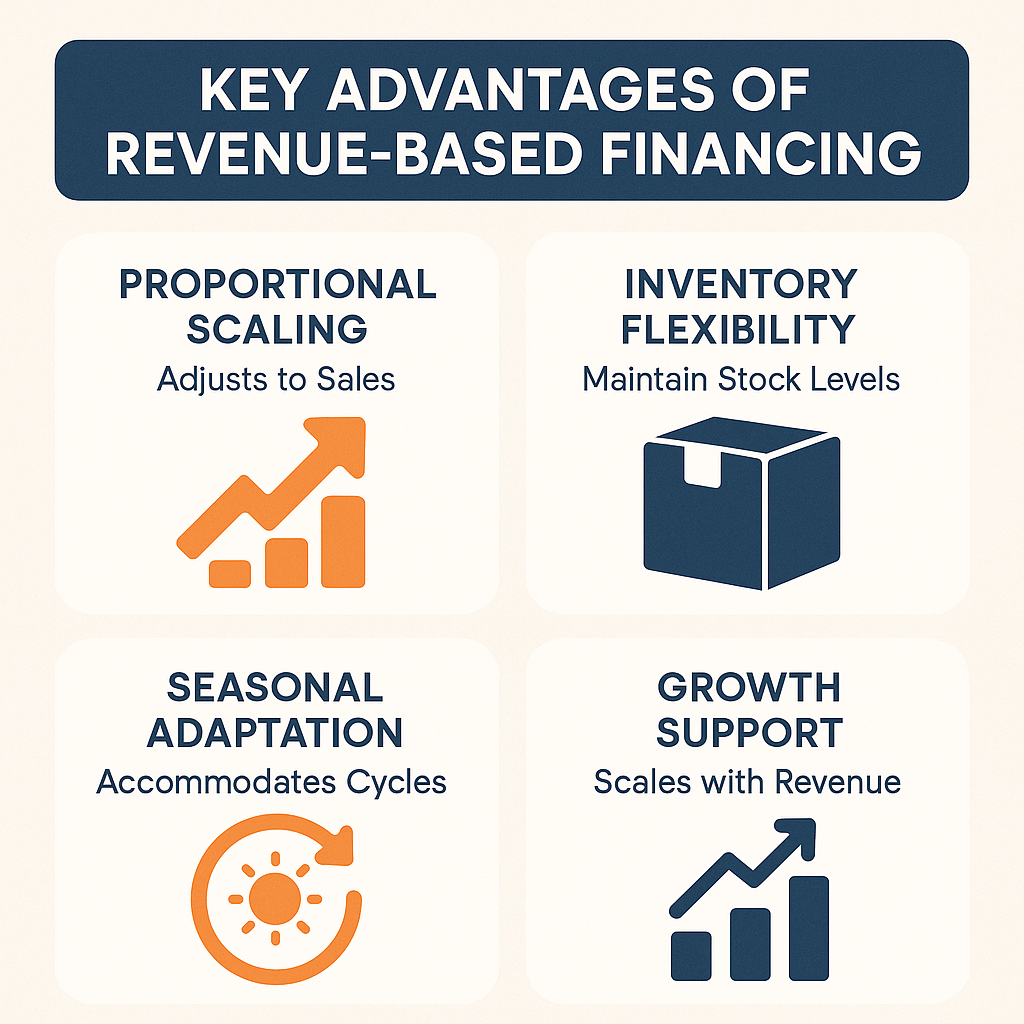 KEY ADVANTAGES OF REVENUE-BASED FINANCING

PROPORTIONAL SCALING
Adjusts to Sales

INVENTORY FLEXIBILITY
Maintain Stock Levels

SEASONAL ADAPTATION
Accommodates Cycles

GROWTH SUPPORT
Scales with Revenue